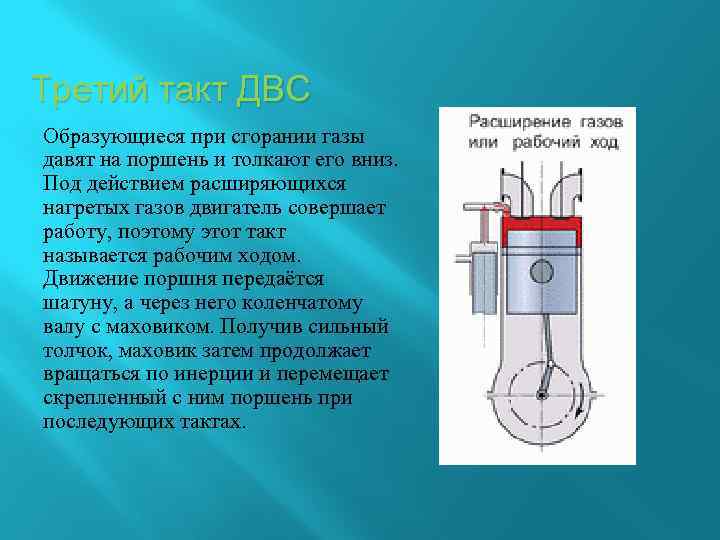 Третий такт ДВС

Образующиеся при сгорании газы давят на поршень и толкают его вниз. Под действием расширяющихся нагретых газов двигатель совершает работу, поэтому этот такт называется рабочим ходом. Движение поршня передаётся шатуну, а через него коленчатому валу с маховиком. Получив сильный толчок, маховик затем продолжает вращаться по инерции и перемещает скрепленный с ним поршень при последующих тактах.

Расширение газов или рабочий ход